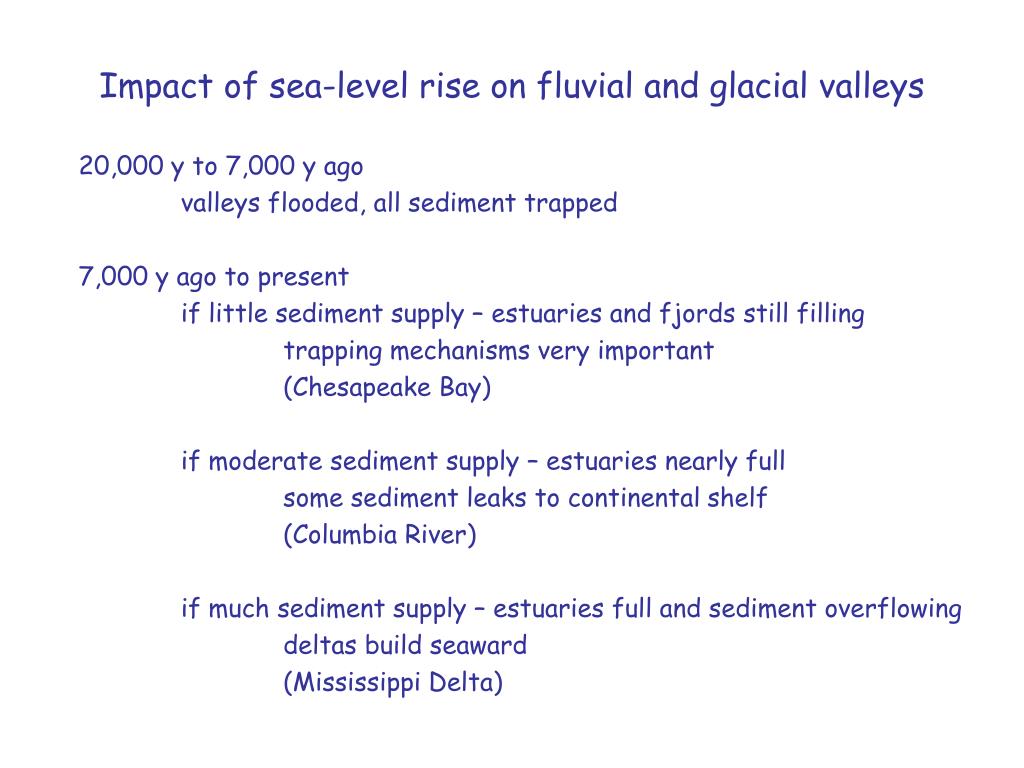 Impact of sea-level rise on fluvial and glacial valleys

20,000 y to 7,000 y ago
valleys flooded, all sediment trapped

7,000 y ago to present
if little sediment supply – estuaries and fjords still filling
trapping mechanisms very important
(Chesapeake Bay)

if moderate sediment supply – estuaries nearly full
some sediment leaks to continental shelf
(Columbia River)

if much sediment supply – estuaries full and sediment overflowing
deltas build seaward
(Mississippi Delta)